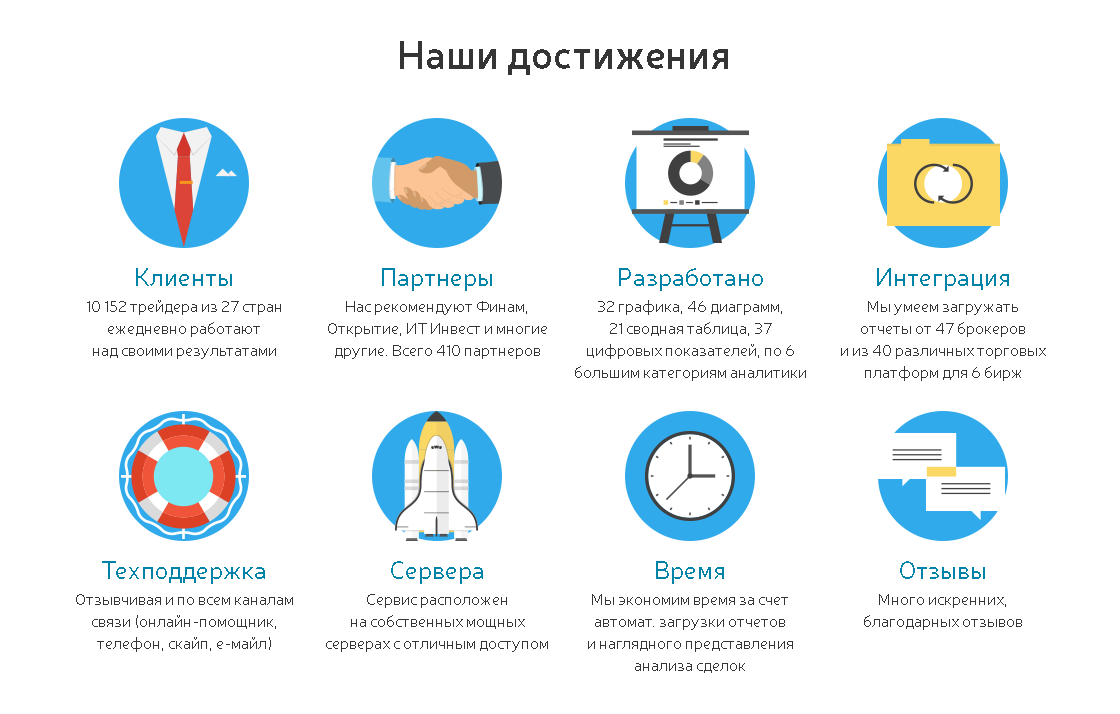 Наши достижения

Клиенты
10 152 трейдера из 27 стран ежедневно работают над своими результатами

Партнеры
Нас рекомендуют Финам, Открытие, ИТ Инвест и многие другие. Всего 410 партнеров

Разработано
32 графика, 46 диаграмм, 21 сводная таблица, 37 цифровых показателей, по 6 большим категориям аналитики

Интеграция
Мы умеем загружать отчеты от 47 брокеров и из 40 различных торговых платформ для 6 бирж

Техподдержка
Отзывчивая и по всем каналам связи (онлайн-помощник, телефон, скайп, е-майл)

Сервера
Сервис расположен на собственных мощных серверах с отличным доступом

Время
Мы экономим время за счет автомат. загрузки отчетов и наглядного представления анализа сделок

Отзывы
Много искренних, благодарных отзывов